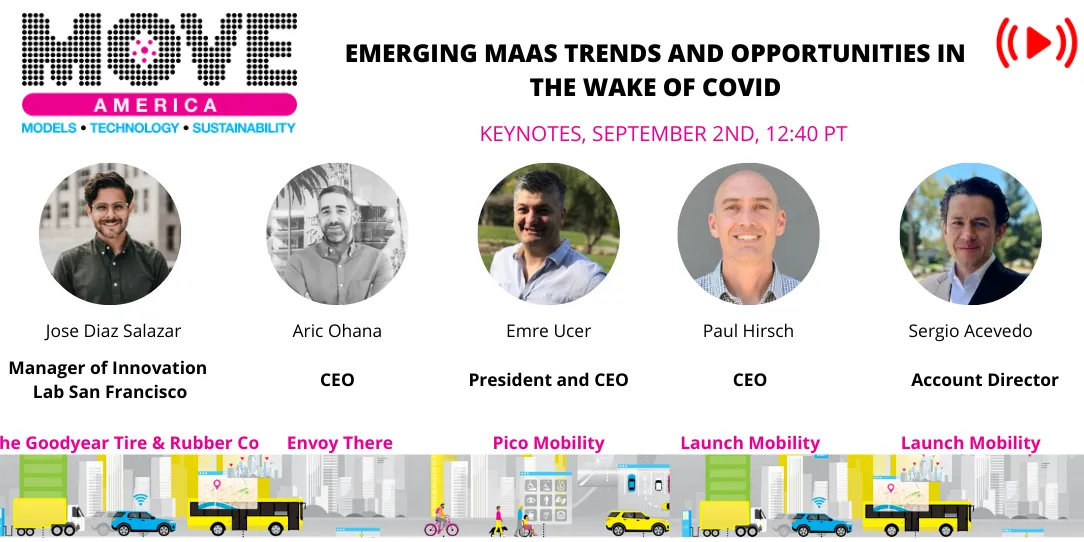 MOVE
AMERICA
MODELS • TECHNOLOGY • SUSTAINABILITY

EMERGING MAAS TRENDS AND OPPORTUNITIES IN THE WAKE OF COVID

KEYNOTES, SEPTEMBER 2ND, 12:40 PT

Jose Diaz Salazar
Manager of Innovation Lab San Francisco
he Goodyear Tire & Rubber Co

Aric Ohana
CEO
Envoy There

Emre Ucer
President and CEO
Pico Mobility

Paul Hirsch
CEO
Launch Mobility

Sergio Acevedo
Account Director
Launch Mobility